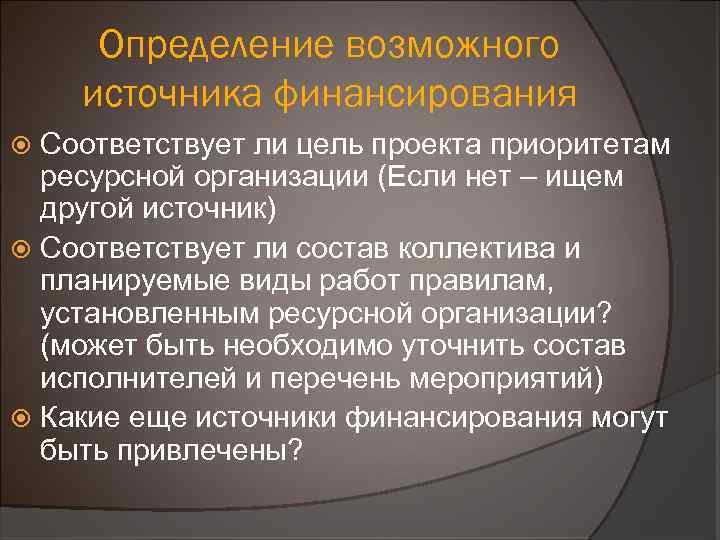 Определение возможного источника финансирования

Соответствует ли цель проекта приоритетам ресурсной организации (Если нет – ищем другой источник)

Соответствует ли состав коллектива и планируемые виды работ правилам, установленным ресурсной организации? (может быть необходимо уточнить состав исполнителей и перечень мероприятий)

Какие еще источники финансирования могут быть привлечены?